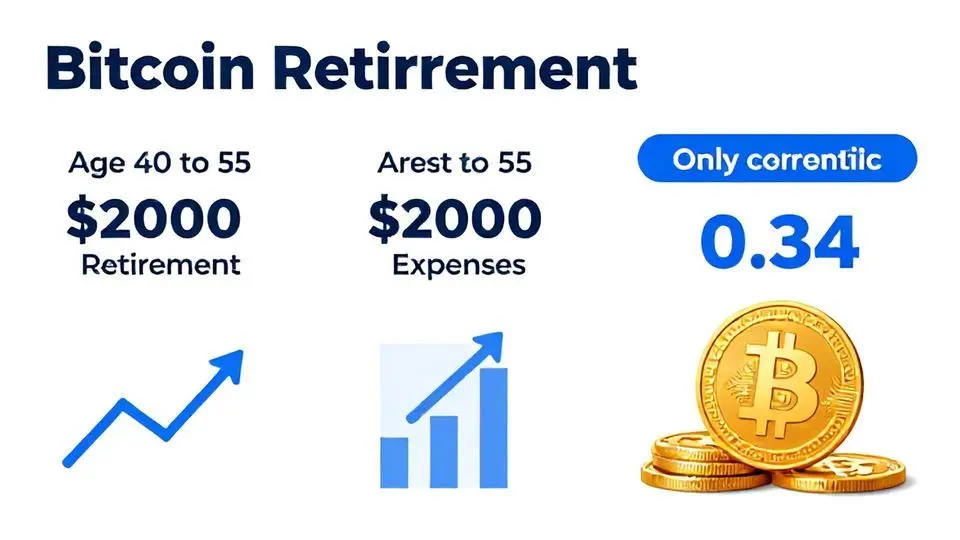 Bitcoin Retirrement

Age 40 to 55
$2000
Retirement

Arest to 55
$2000
Expenses

Only correntiic
0.34